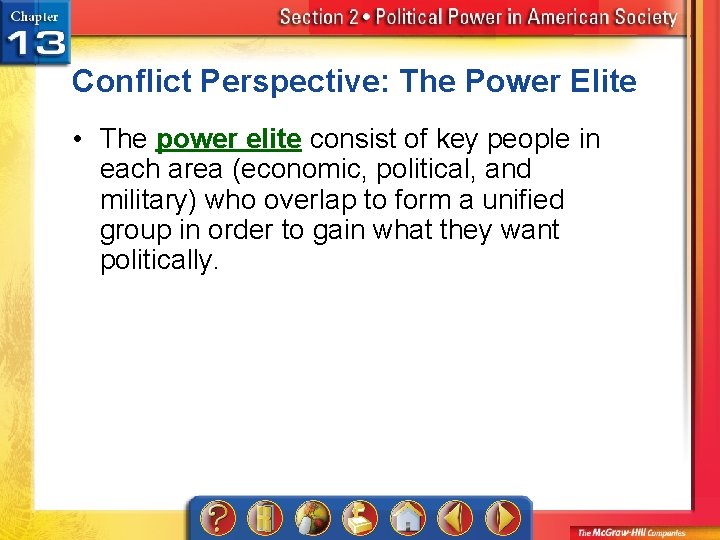 Chapter 13

Section 2 • Political Power in American Society

Conflict Perspective: The Power Elite

• The power elite consist of key people in each area (economic, political, and military) who overlap to form a unified group in order to gain what they want politically.

?

The McGraw-Hill Companies